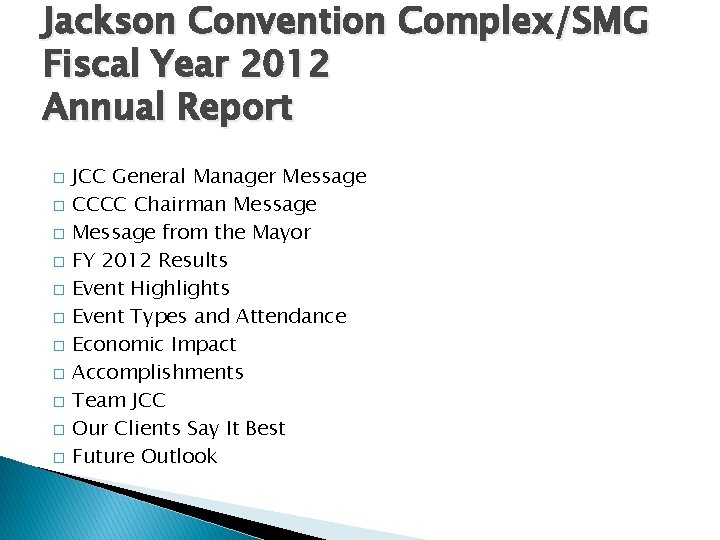 Jackson Convention Complex/SMG
Fiscal Year 2012
Annual Report

□ JCC General Manager Message
□ CCCC Chairman Message
□ Message from the Mayor
□ FY 2012 Results
□ Event Highlights
□ Event Types and Attendance
□ Economic Impact
□ Accomplishments
□ Team JCC
□ Our Clients Say It Best
□ Future Outlook